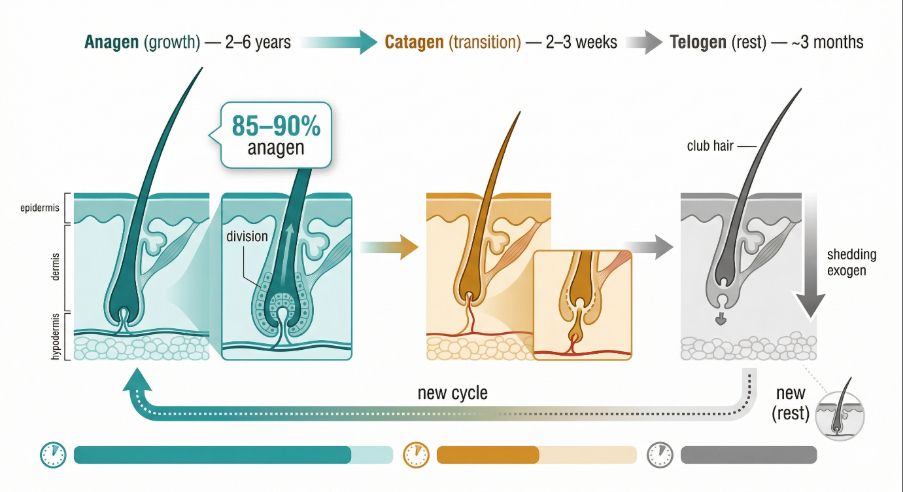 Anagen (growth) — 2–6 years

Catagen (transition) — 2–3 weeks

Telogen (rest) — ~3 months

85–90%
anagen

club hair

epidermis

dermis

hypodermis

division

shedding
exogen

new cycle

new
(rest)